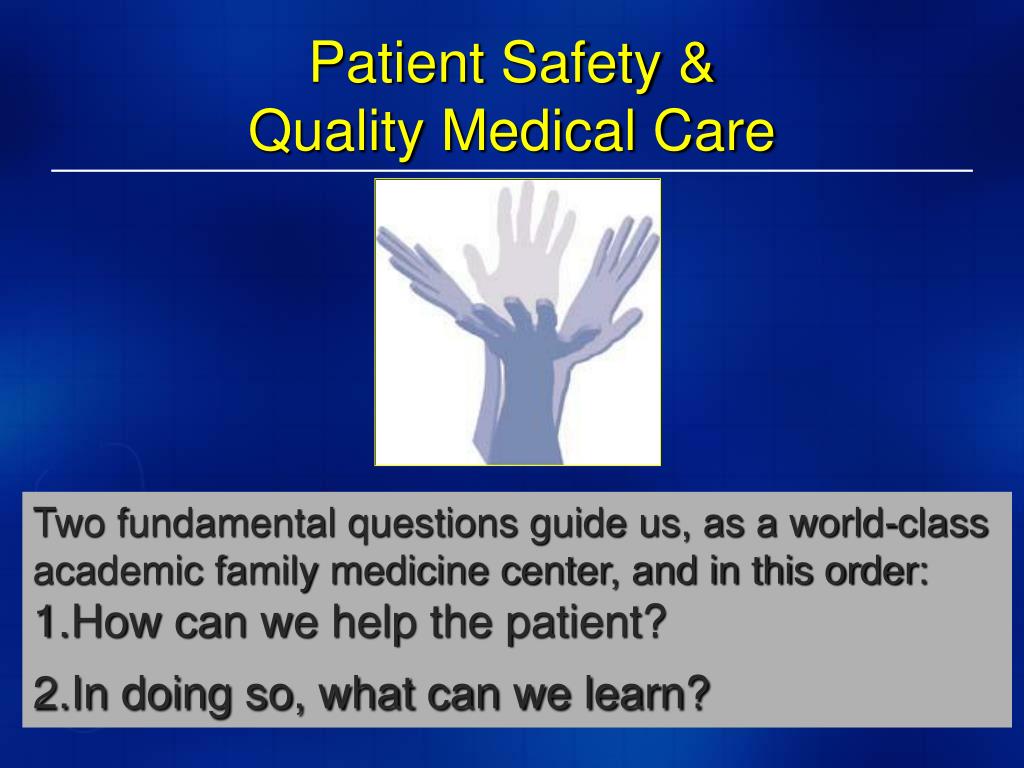 Patient Safety &
Quality Medical Care

Two fundamental questions guide us, as a world-class academic family medicine center, and in this order:
1.How can we help the patient?
2.In doing so, what can we learn?